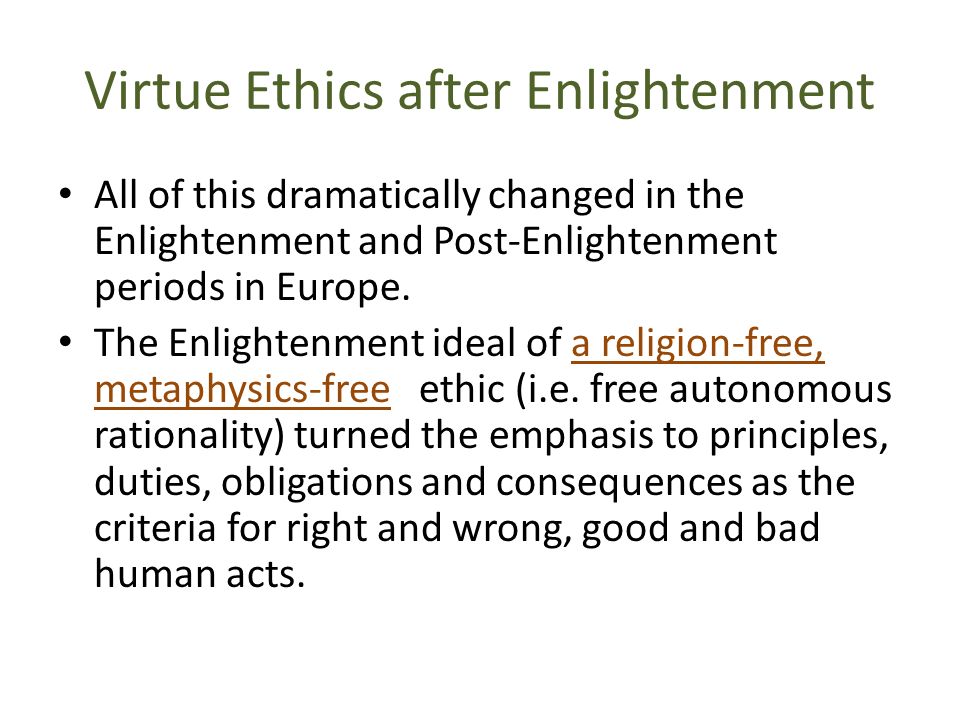 Virtue Ethics after Enlightenment

• All of this dramatically changed in the Enlightenment and Post-Enlightenment periods in Europe.

• The Enlightenment ideal of a religion-free, metaphysics-free ethic (i.e. free autonomous rationality) turned the emphasis to principles, duties, obligations and consequences as the criteria for right and wrong, good and bad human acts.